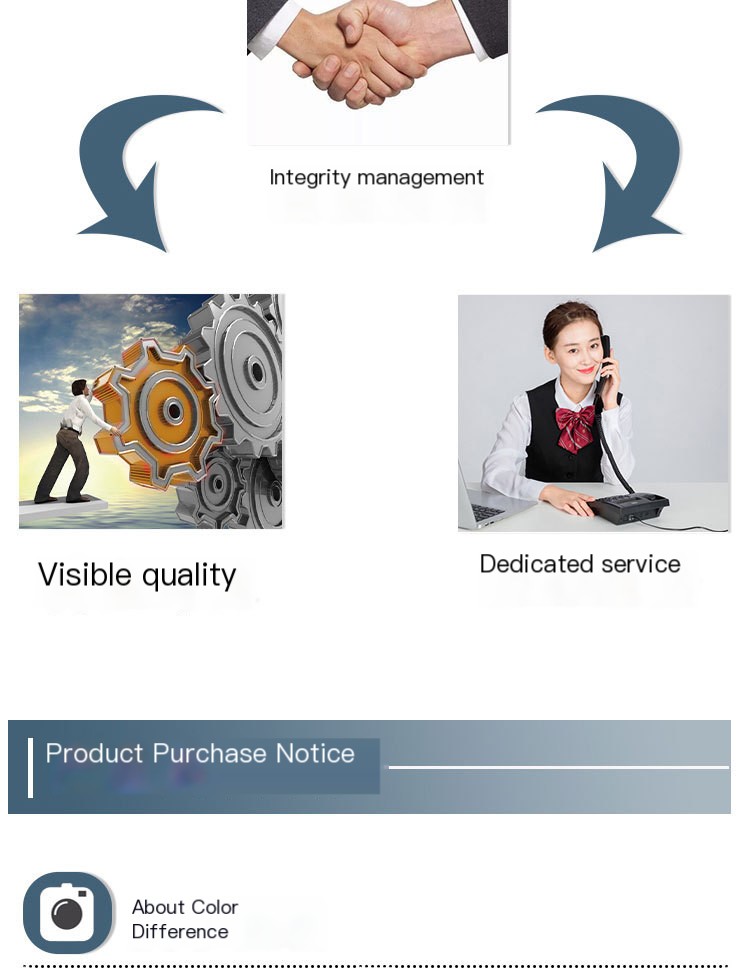 Integrity management

Visible quality

Dedicated service

Product Purchase Notice

About Color Difference